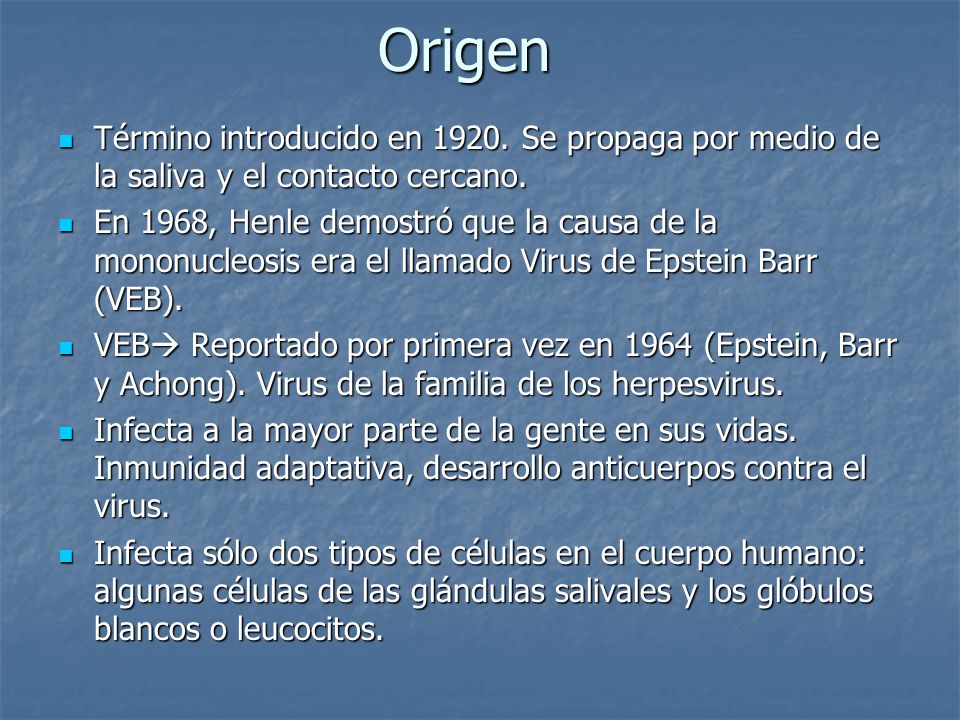 Origen

- Término introducido en 1920. Se propaga por medio de la saliva y el contacto cercano.
- En 1968, Henle demostró que la causa de la mononucleosis era el llamado Virus de Epstein Barr (VEB).
- VEB→ Reportado por primera vez en 1964 (Epstein, Barr y Achong). Virus de la familia de los herpesvirus.
- Infecta a la mayor parte de la gente en sus vidas. Inmunidad adaptativa, desarrollo anticuerpos contra el virus.
- Infecta sólo dos tipos de células en el cuerpo humano: algunas células de las glándulas salivales y los glóbulos blancos o leucocitos.